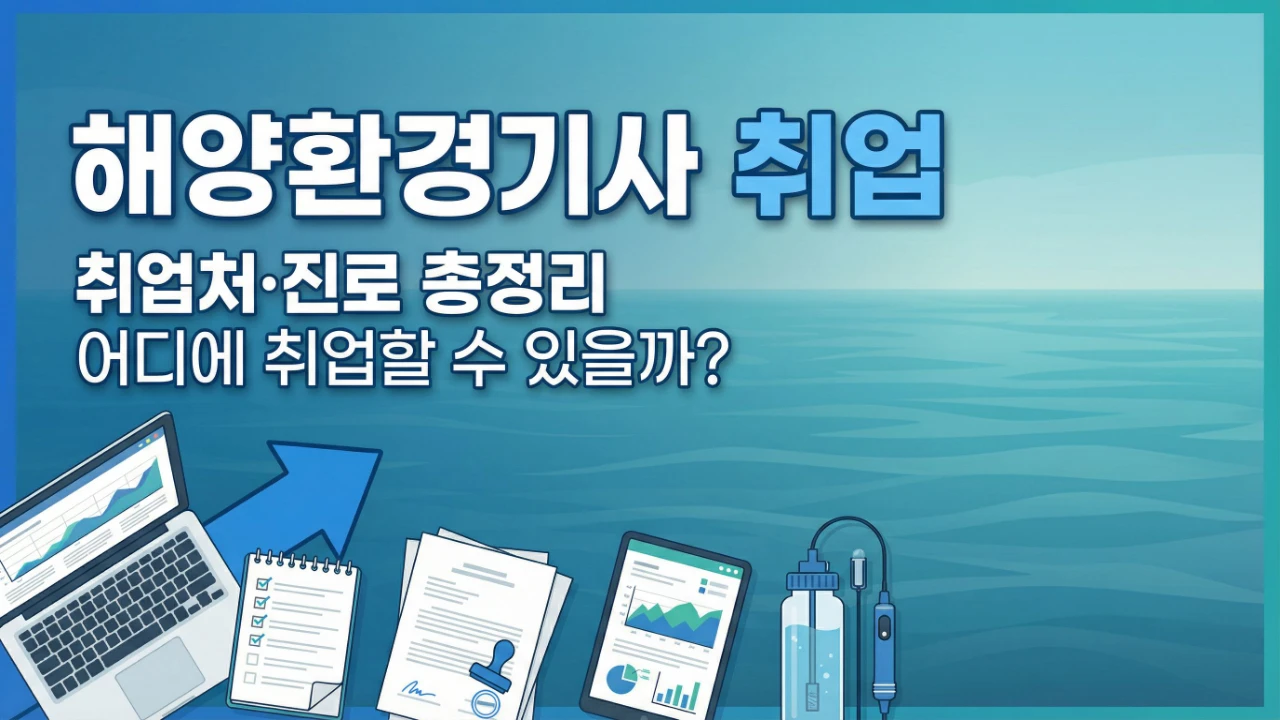 해양환경기사 취업

취업처·진로 총정리
어디에 취업할 수 있을까?